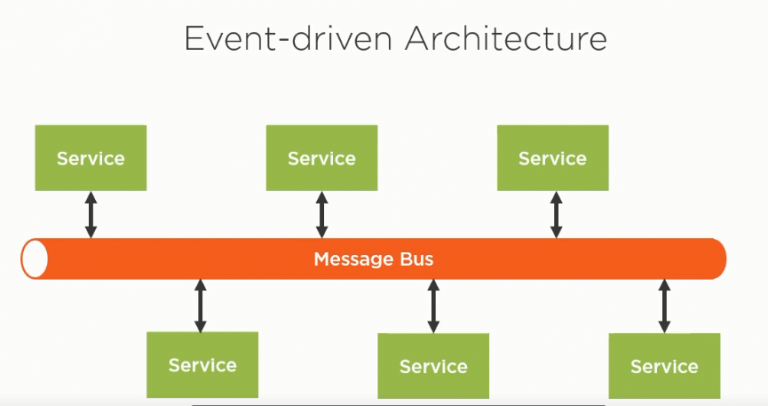 Event-driven Architecture

Service

Service

Service

Message Bus

Service

Service

Service